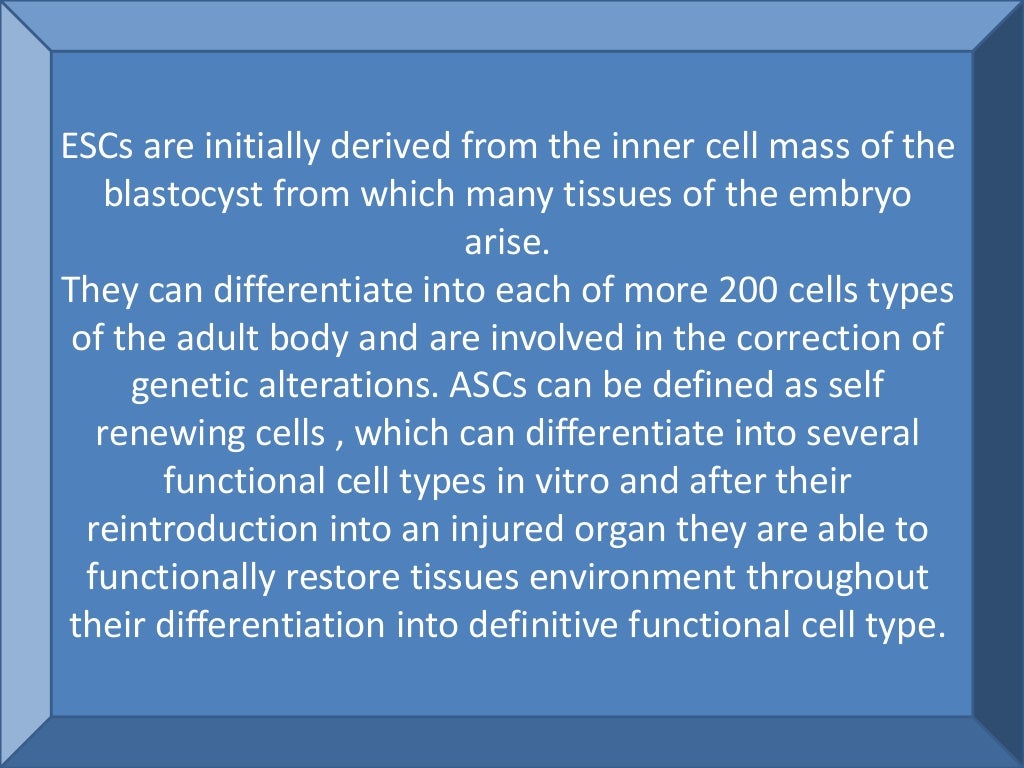 ESCs are initially derived from the inner cell mass of the blastocyst from which many tissues of the embryo arise.
They can differentiate into each of more 200 cells types of the adult body and are involved in the correction of genetic alterations. ASCs can be defined as self renewing cells , which can differentiate into several functional cell types in vitro and after their reintroduction into an injured organ they are able to functionally restore tissues environment throughout their differentiation into definitive functional cell type.